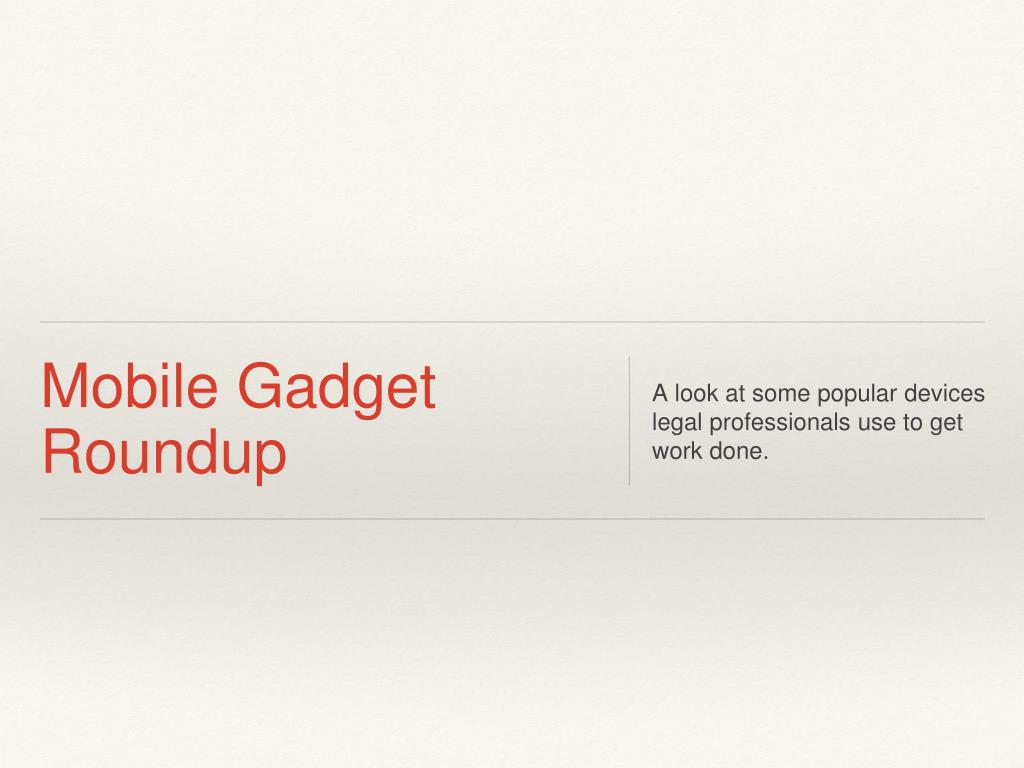 Mobile Gadget Roundup

A look at some popular devices legal professionals use to get work done.